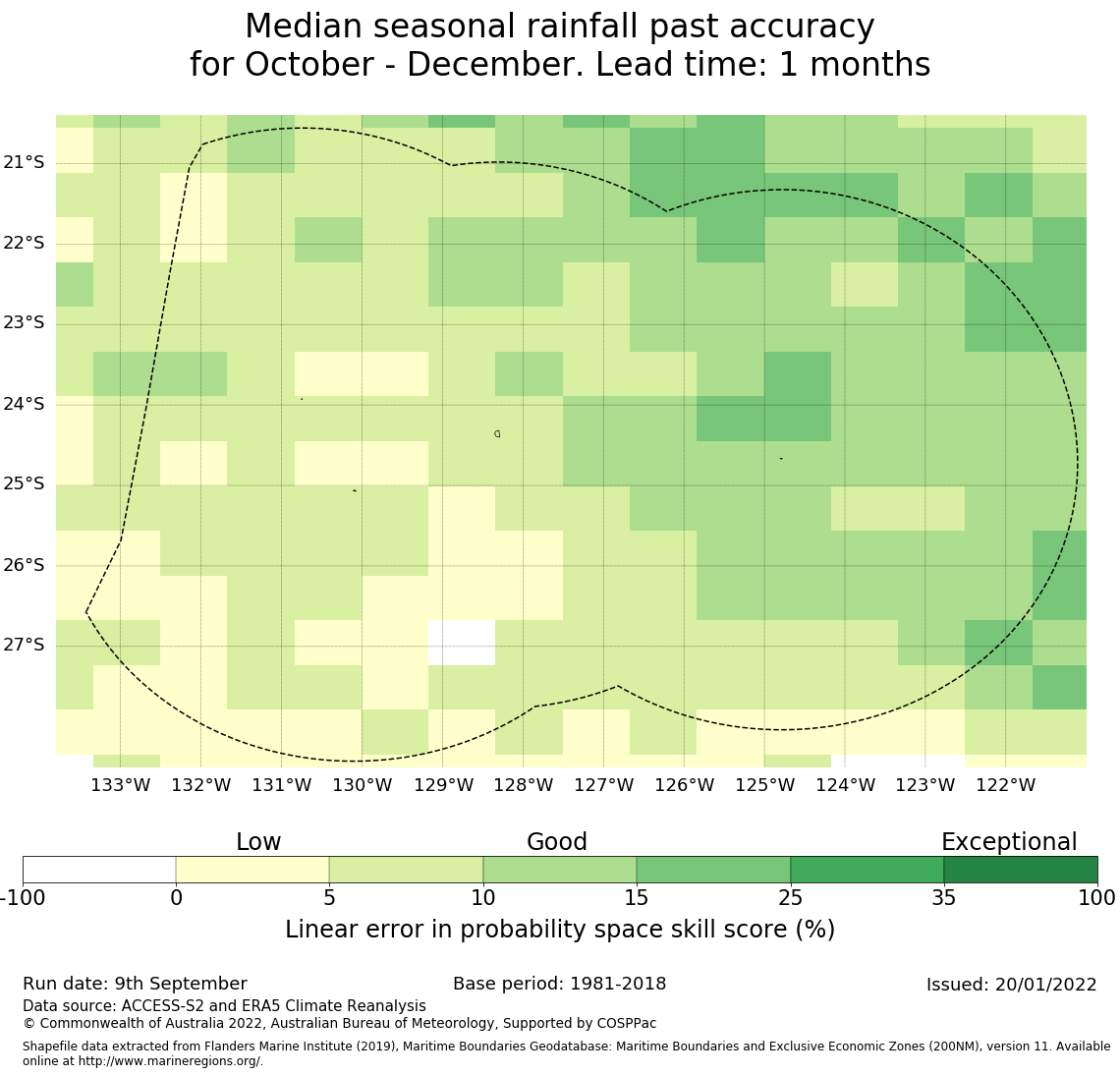 Median seasonal rainfall past accuracy
for October - December. Lead time: 1 months

21°S
22°S
23°S
24°S
25°S
26°S
27°S

133°W 132°W 131°W 130°W 129°W 128°W 127°W 126°W 125°W 124°W 123°W 122°W

Low
Good
Exceptional

-100 0 5 10 15 25 35 100

Linear error in probability space skill score (%)

Run date: 9th September
Base period: 1981-2018
Issued: 20/01/2022
Data source: ACCESS-S2 and ERA5 Climate Reanalysis
© Commonwealth of Australia 2022, Australian Bureau of Meteorology, Supported by COSPPac

Shapefile data extracted from Flanders Marine Institute (2019), Maritime Boundaries Geodatabase: Maritime Boundaries and Exclusive Economic Zones (200NM), version 11. Available online at http://www.marineregions.org/.